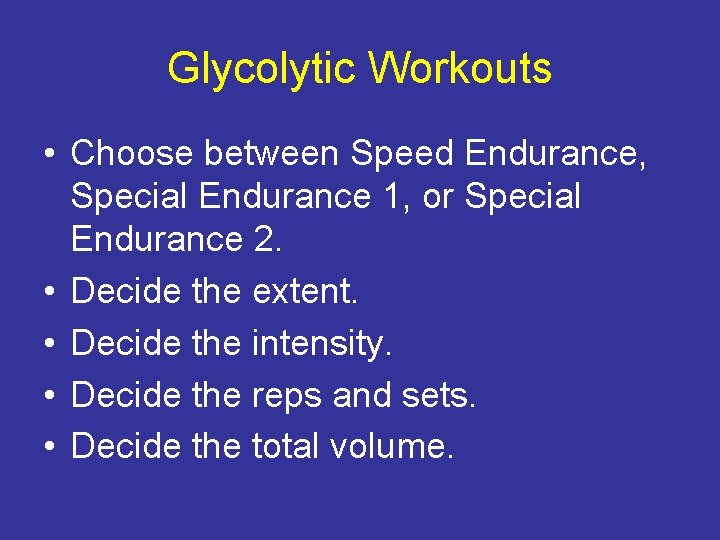 Glycolytic Workouts

• Choose between Speed Endurance, Special Endurance 1, or Special Endurance 2.
• Decide the extent.
• Decide the intensity.
• Decide the reps and sets.
• Decide the total volume.